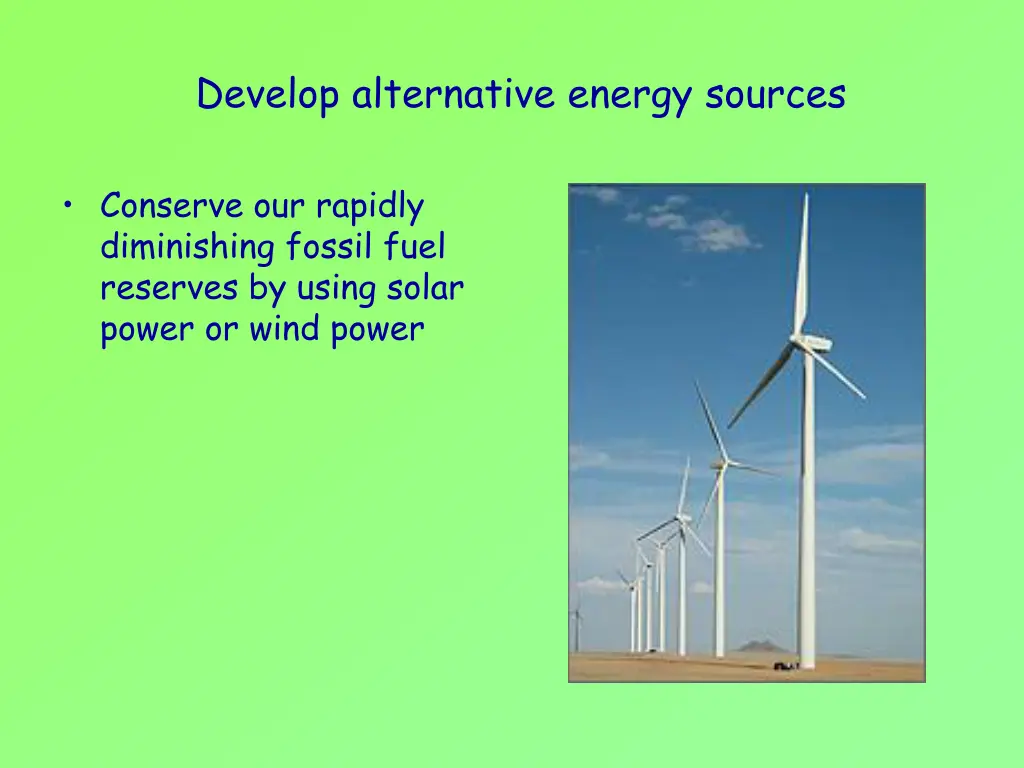 Develop alternative energy sources

• Conserve our rapidly diminishing fossil fuel reserves by using solar power or wind power